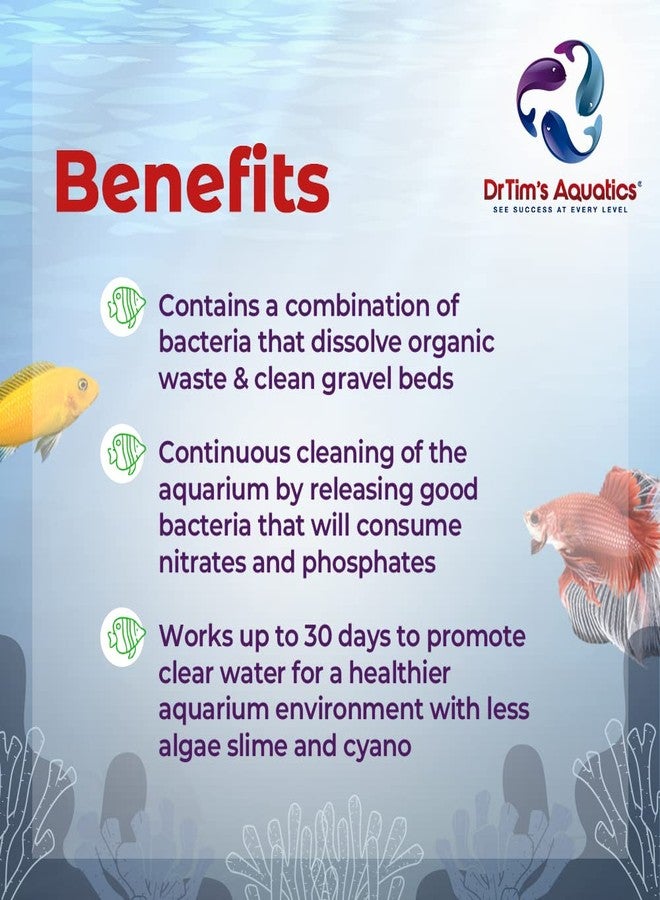 Benefits

DrTim's Aquatics®
SEE SUCCESS AT EVERY LEVEL

Contains a combination of bacteria that dissolve organic waste & clean gravel beds

Continuous cleaning of the aquarium by releasing good bacteria that will consume nitrates and phosphates

Works up to 30 days to promote clear water for a healthier aquarium environment with less algae slime and cyano